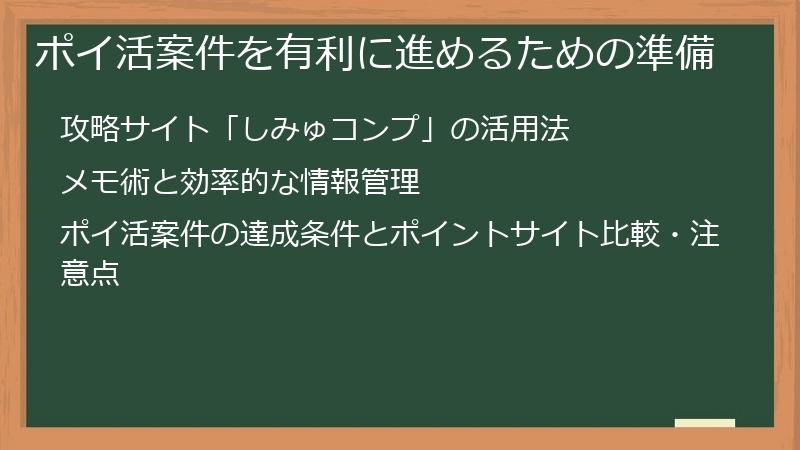 ポイ活案件を有利に進めるための準備

攻略サイト「しみゅコンプ」の活用法

メモ術と効率的な情報管理

ポイ活案件の達成条件とポイントサイト比較・注意点